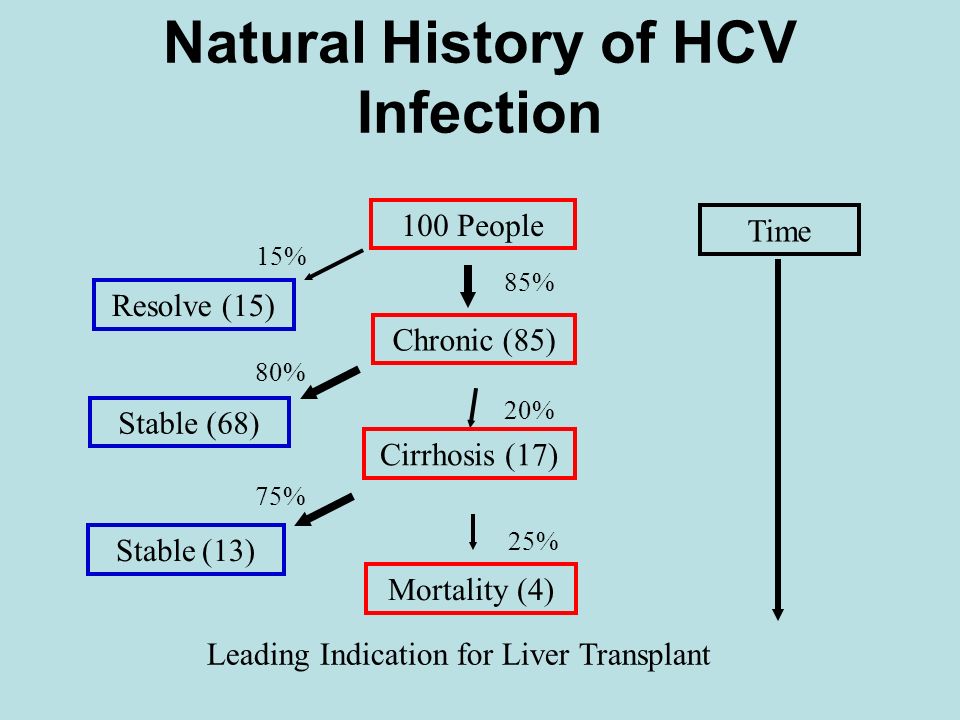 Natural History of HCV Infection

100 People

Time

15%

85%

Resolve (15)

Chronic (85)

80%

20%

Stable (68)

Cirrhosis (17)

75%

25%

Stable (13)

Mortality (4)

Leading Indication for Liver Transplant